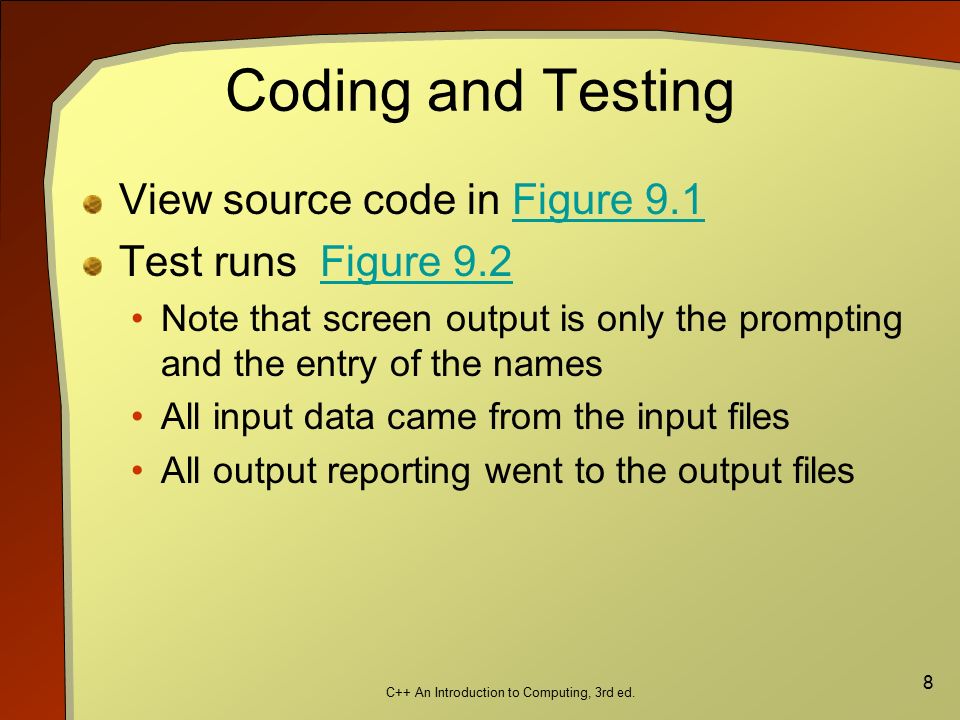 Coding and Testing

View source code in Figure 9.1

Test runs Figure 9.2

• Note that screen output is only the prompting and the entry of the names

• All input data came from the input files

• All output reporting went to the output files

C++ An Introduction to Computing, 3rd ed.

8